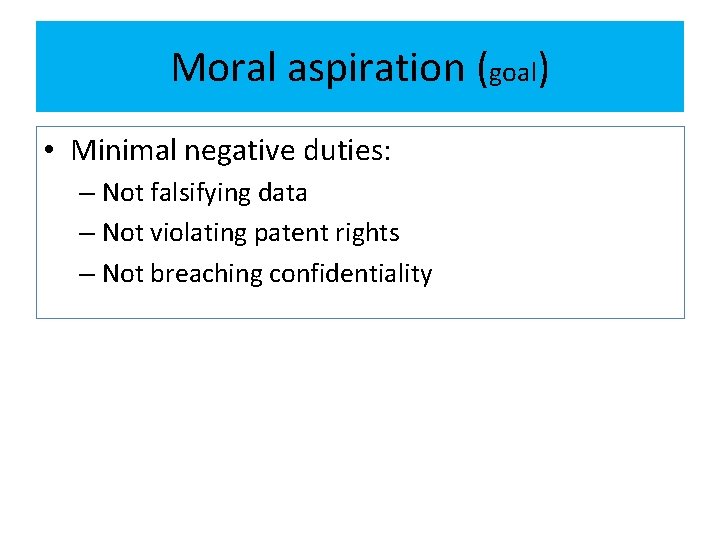 Moral aspiration (goal)

• Minimal negative duties:
– Not falsifying data
– Not violating patent rights
– Not breaching confidentiality